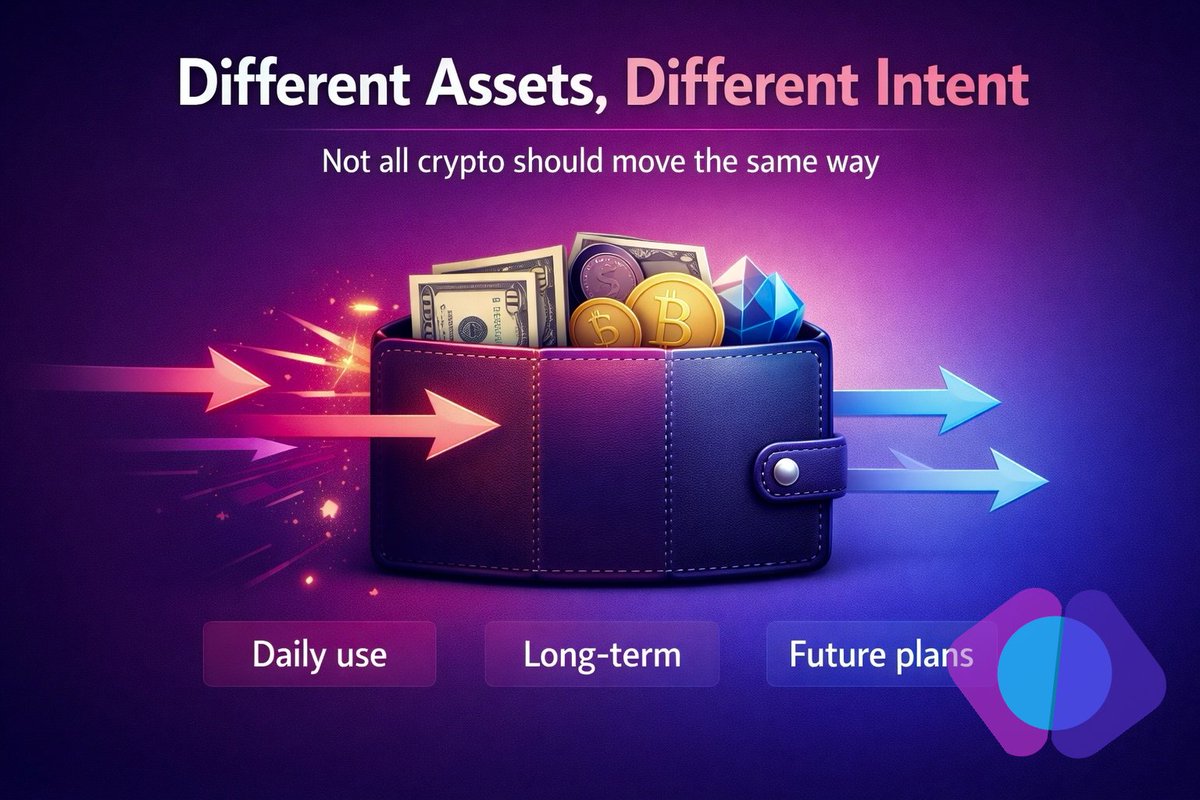 Different Assets, Different Intent

Not all crypto should move the same way

Daily use

Long-term

Future plans